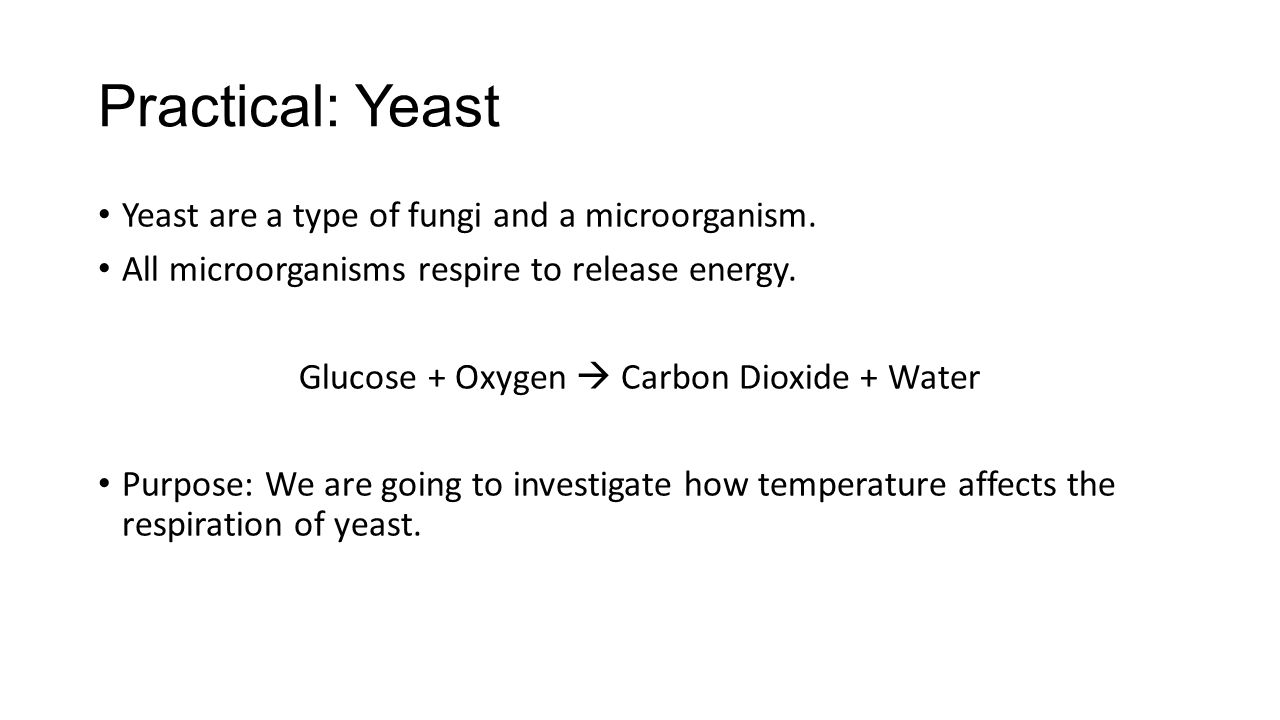 Practical: Yeast

• Yeast are a type of fungi and a microorganism.
• All microorganisms respire to release energy.

Glucose + Oxygen → Carbon Dioxide + Water

• Purpose: We are going to investigate how temperature affects the respiration of yeast.